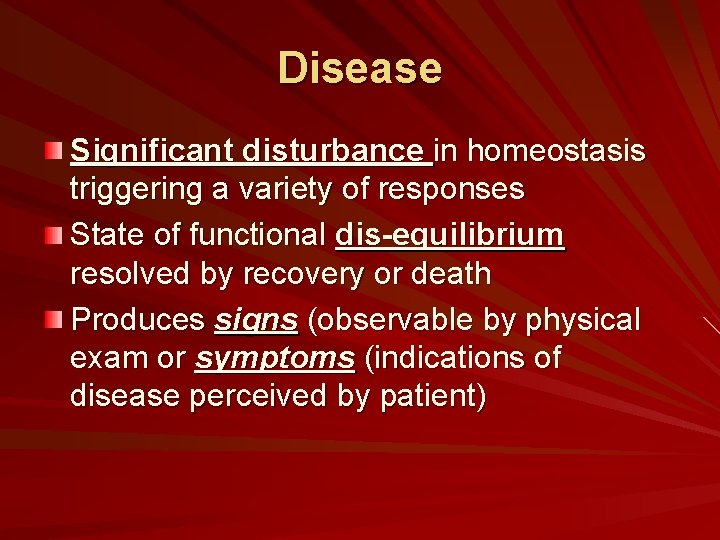 Disease

Significant disturbance in homeostasis triggering a variety of responses

State of functional dis-equilibrium resolved by recovery or death

Produces signs (observable by physical exam or symptoms (indications of disease perceived by patient)